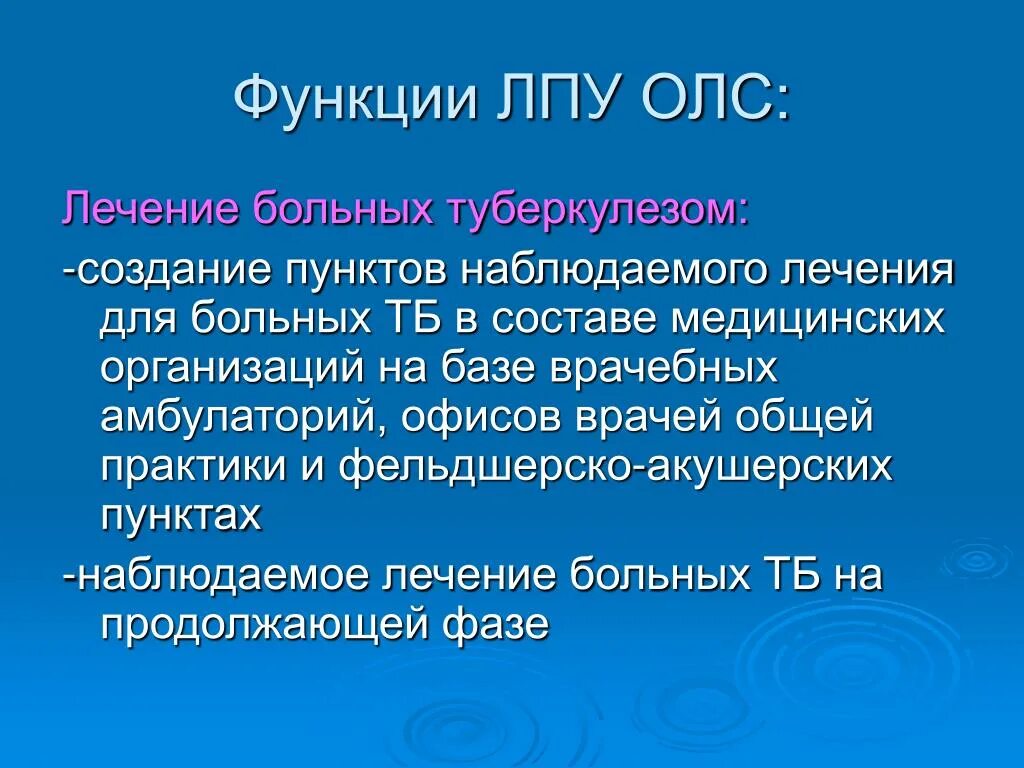 Функции ЛПУ ОЛС:

Лечение больных туберкулезом:

-создание пунктов наблюдаемого лечения для больных ТБ в составе медицинских организаций на базе врачебных амбулаторий, офисов врачей общей практики и фельдшерско-акушерских пунктах

-наблюдаемое лечение больных ТБ на продолжающей фазе